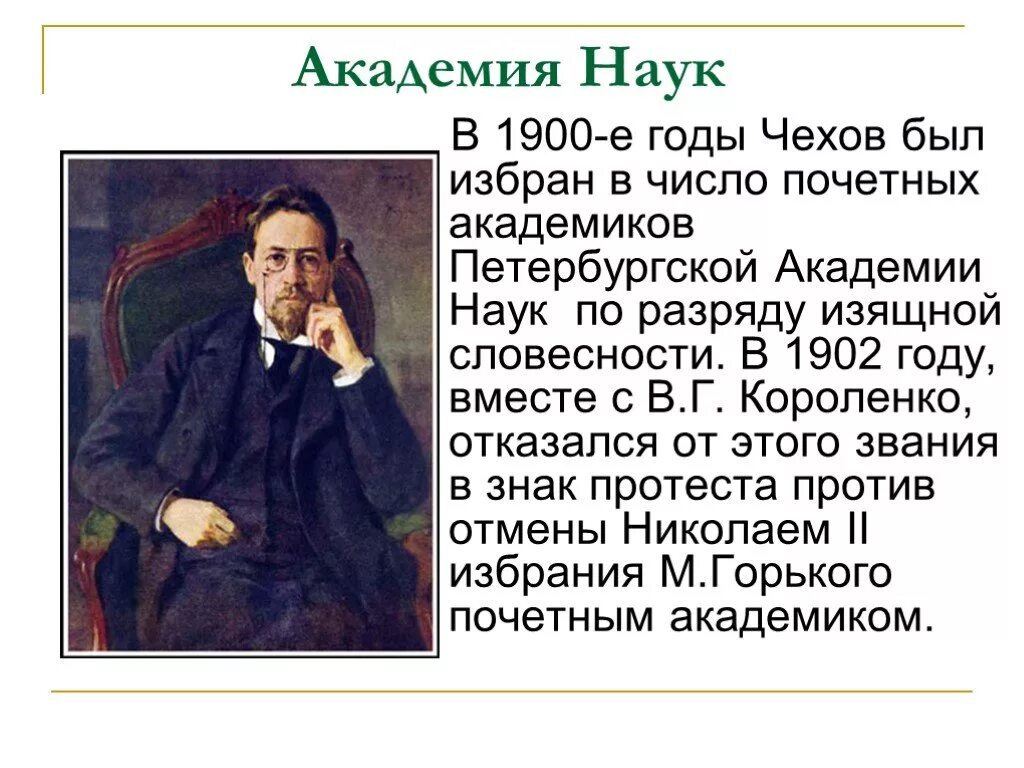 Академия Наук

В 1900-е годы Чехов был избран в число почетных академиков Петербургской Академии Наук по разряду изящной словесности. В 1902 году, вместе с В.Г. Короленко, отказался от этого звания в знак протеста против отмены Николаем II избрания М.Горького почетным академиком.